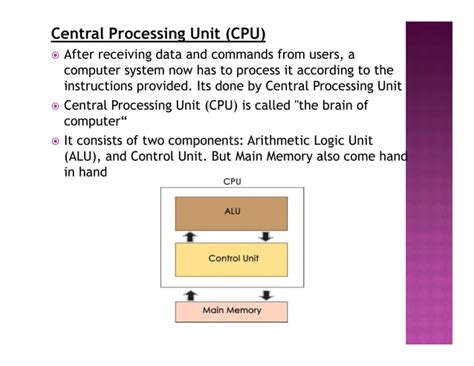 Central Processing Unit (CPU)

After receiving data and commands from users, a computer system now has to process it according to the instructions provided. Its done by Central Processing Unit

Central Processing Unit (CPU) is called "the brain of computer“

It consists of two components: Arithmetic Logic Unit (ALU), and Control Unit. But Main Memory also come hand in hand

CPU

ALU

Control Unit

Main Memory